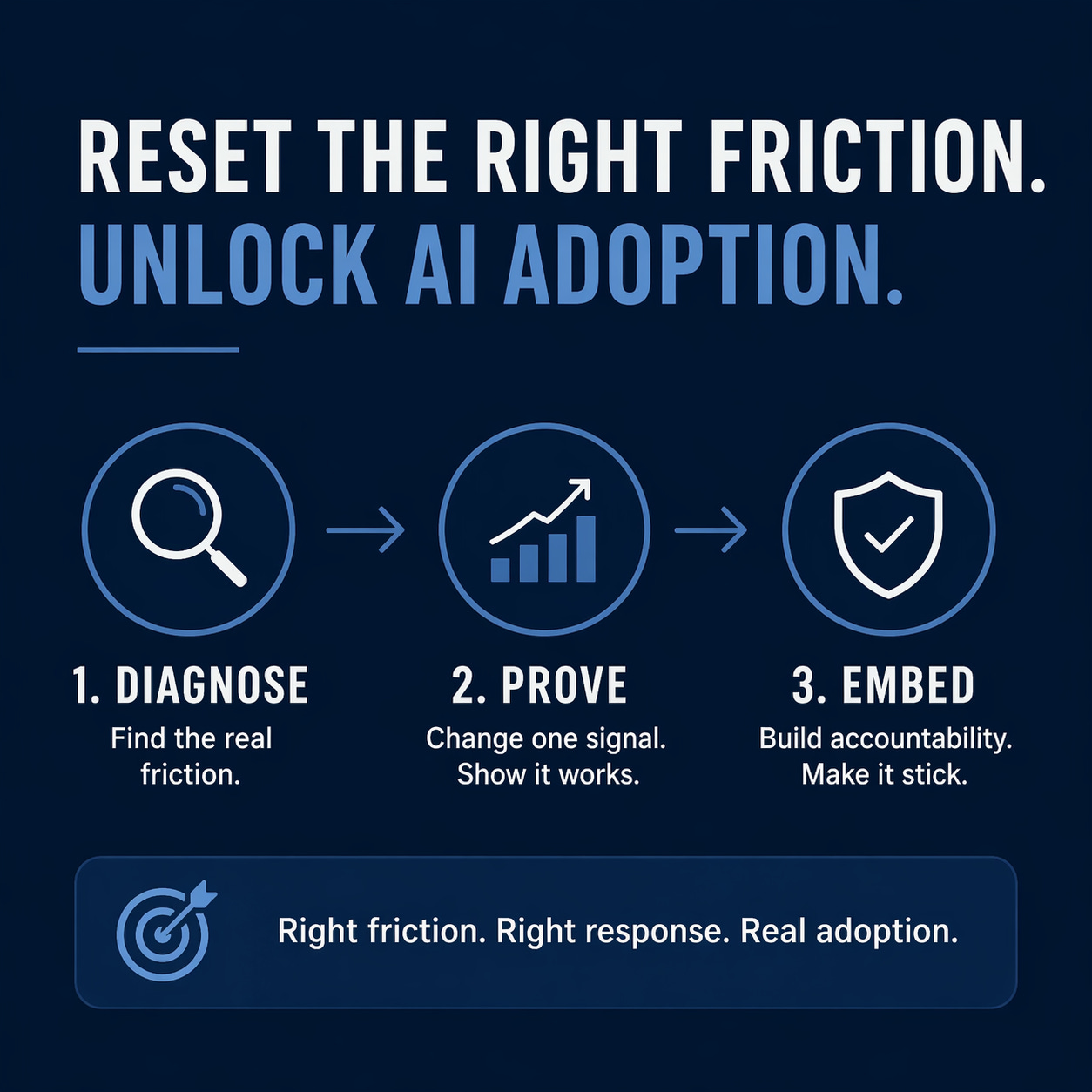 RESET THE RIGHT FRICTION.
UNLOCK AI ADOPTION.

1. DIAGNOSE
Find the real friction.

2. PROVE
Change one signal. Show it works.

3. EMBED
Build accountability. Make it stick.

Right friction. Right response. Real adoption.